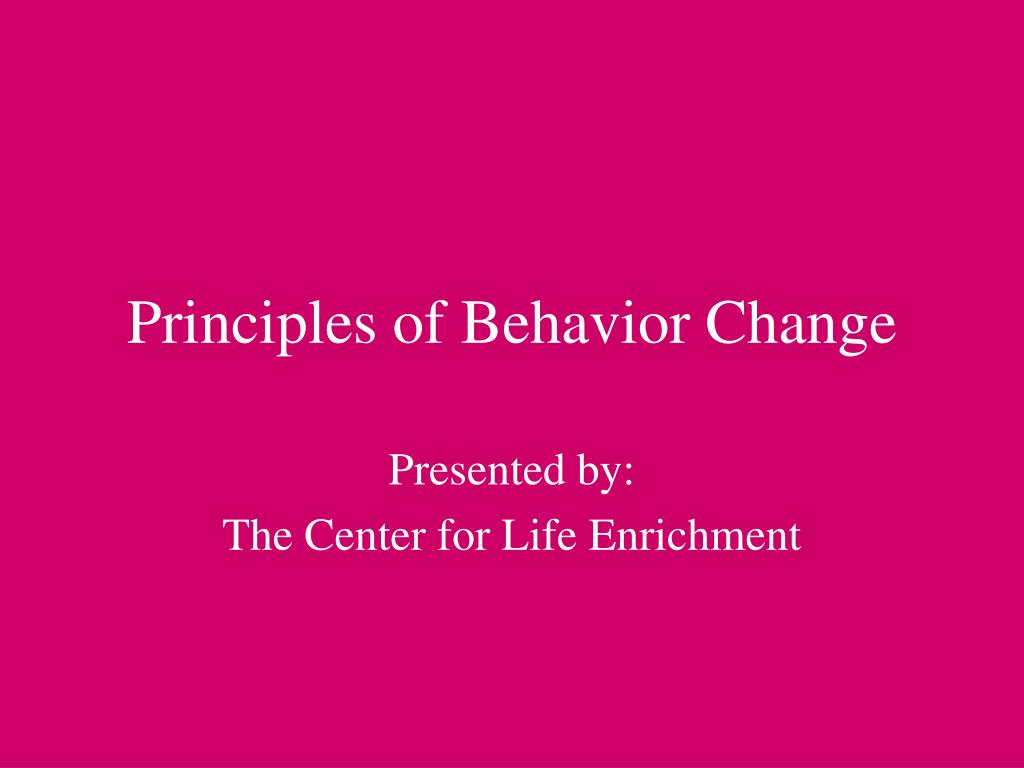 Principles of Behavior Change

Presented by:
The Center for Life Enrichment